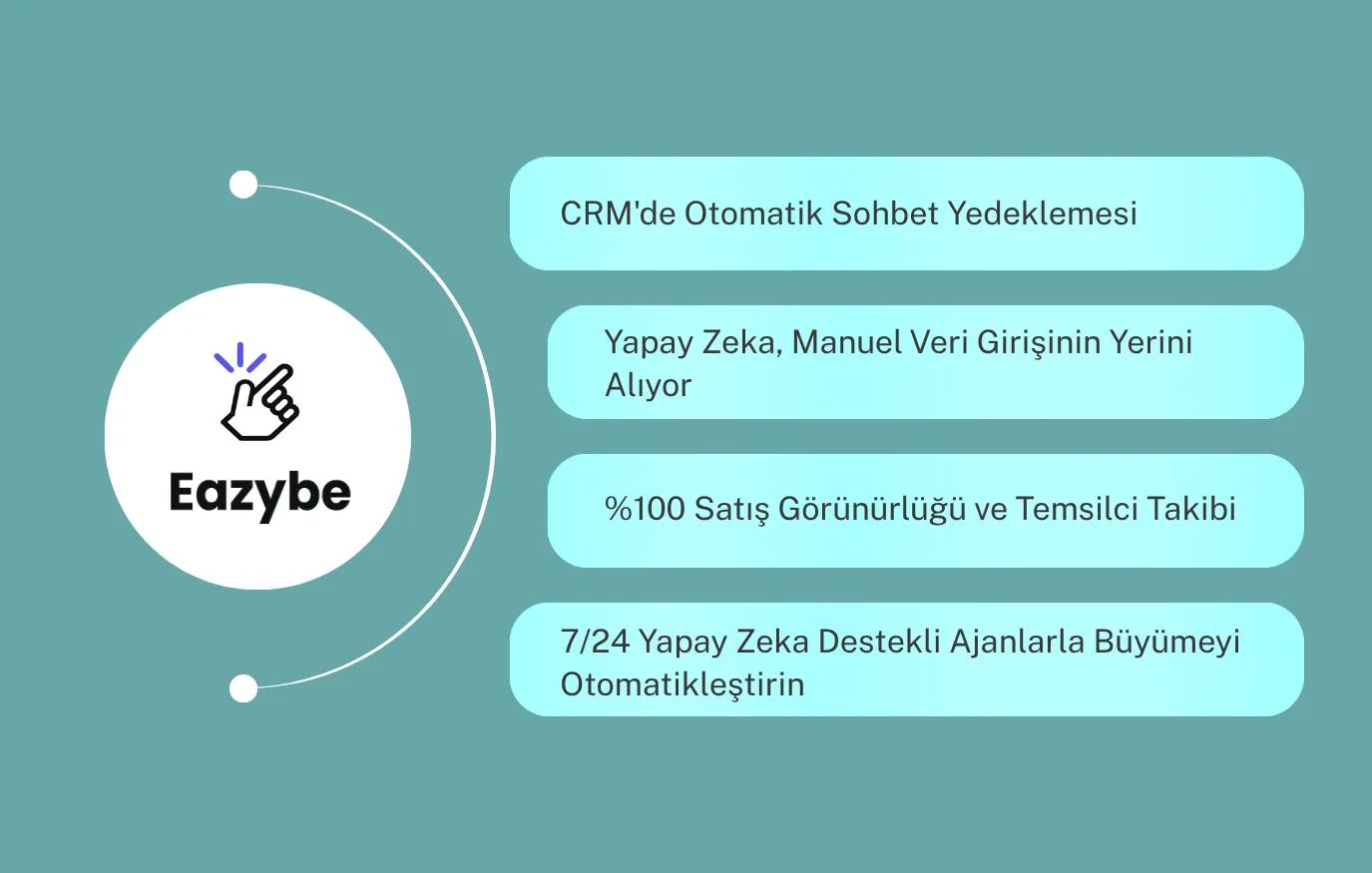 Eazybe

CRM'de Otomatik Sohbet Yedeklemesi

Yapay Zeka, Manuel Veri Girişinin Yerini Alıyor

%100 Satış Görünürlüğü ve Temsilci Takibi

7/24 Yapay Zeka Destekli Ajanlarla Büyümeyi Otomatikleştirin